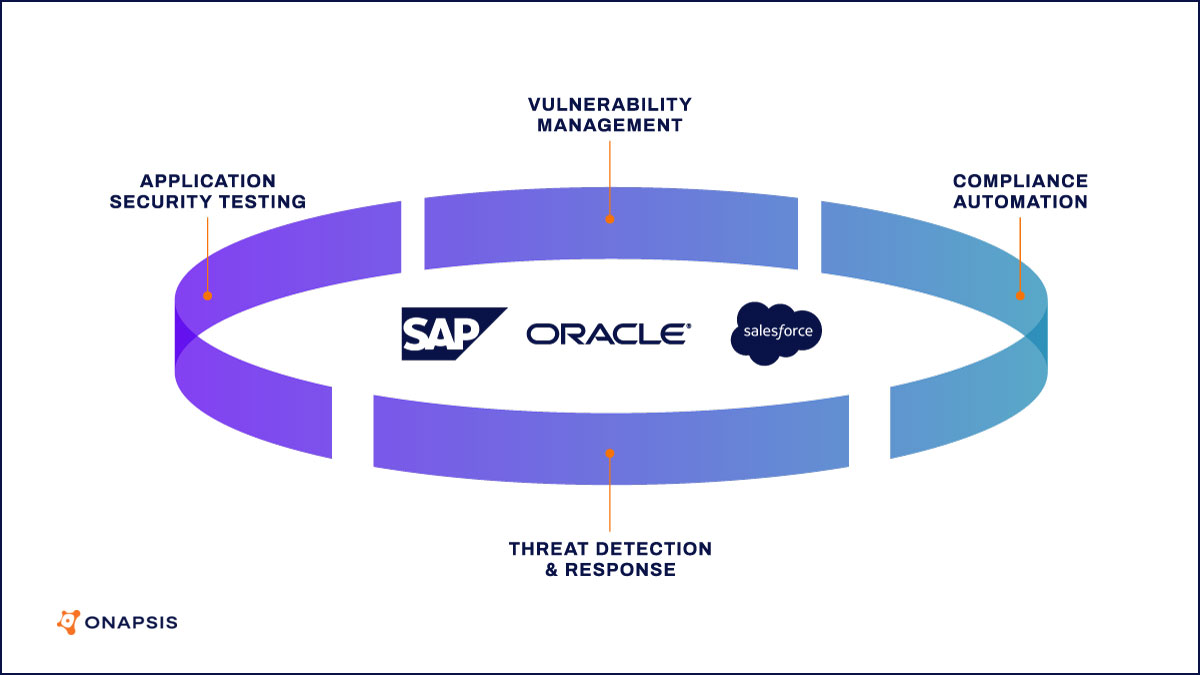 VULNERABILITY MANAGEMENT

APPLICATION SECURITY TESTING

COMPLIANCE AUTOMATION

SAP ORACLE salesforce

THREAT DETECTION & RESPONSE

ONAPSIS